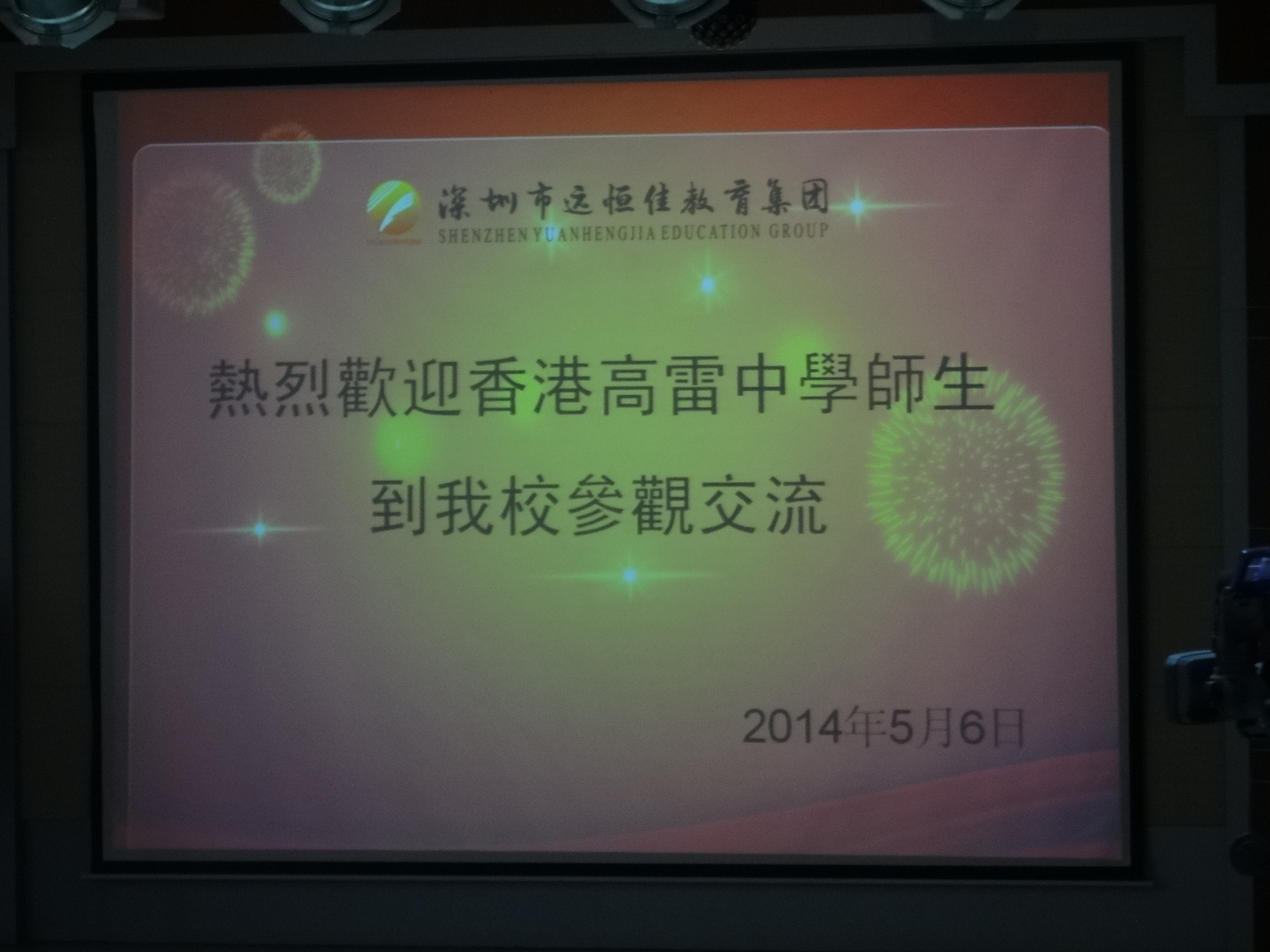 深圳市远恒佳教育集团
SHENZHEN YUANHENGJIA EDUCATION GROUP

熱烈歡迎香港高雷中學師生
到我校參觀交流

2014年5月6日